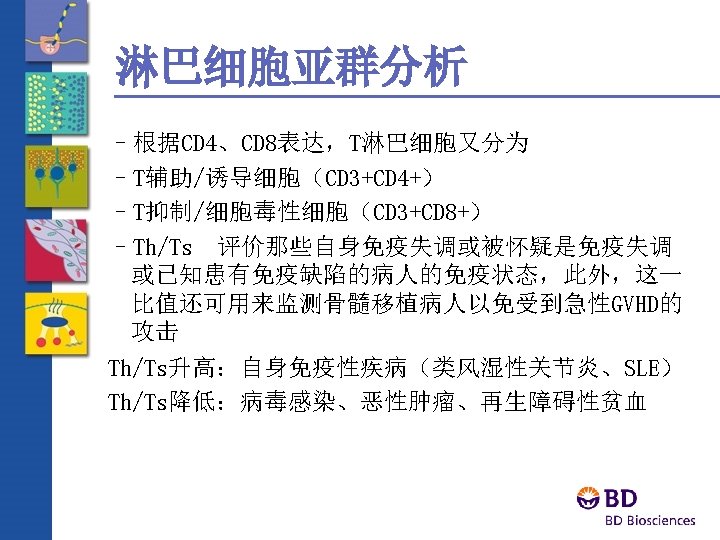 淋巴细胞亚群分析

– 根据CD4、CD8表达，T淋巴细胞又分为

– T辅助/诱导细胞（CD3+CD4+）

– T抑制/细胞毒性细胞（CD3+CD8+）

– Th/Ts 评价那些自身免疫失调或被怀疑是免疫失调或已知患有免疫缺陷的病人的免疫状态，此外，这一比值还可用来监测骨髓移植病人以免受到急性GVHD的攻击

Th/Ts升高：自身免疫性疾病（类风湿性关节炎、SLE）

Th/Ts降低：病毒感染、恶性肿瘤、再生障碍性贫血

BD

BD Biosciences